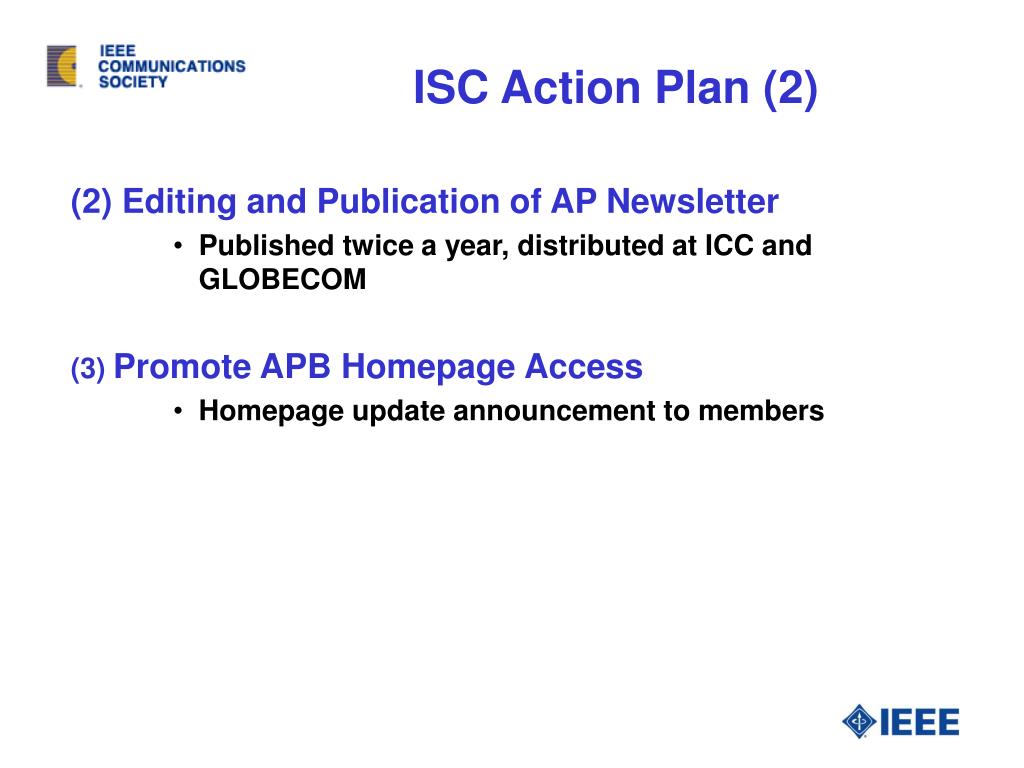 IEEE COMMUNICATIONS SOCIETY

ISC Action Plan (2)

(2) Editing and Publication of AP Newsletter

• Published twice a year, distributed at ICC and GLOBECOM

(3) Promote APB Homepage Access

• Homepage update announcement to members

IEEE